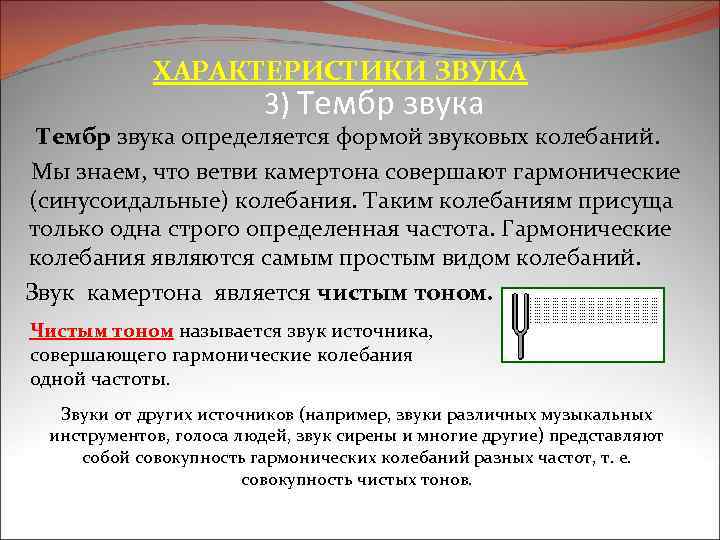 ХАРАКТЕРИСТИКИ ЗВУКА

3) Тембр звука

Тембр звука определяется формой звуковых колебаний.

Мы знаем, что ветви камертона совершают гармонические (синусоидальные) колебания. Таким колебаниям присуща только одна строго определенная частота. Гармонические колебания являются самым простым видом колебаний.

Звук камертона является чистым тоном.

Чистым тоном называется звук источника, совершающего гармонические колебания одной частоты.

Звуки от других источников (например, звуки различных музыкальных инструментов, голоса людей, звук сирены и многие другие) представляют собой совокупность гармонических колебаний разных частот, т. е. совокупность чистых тонов.